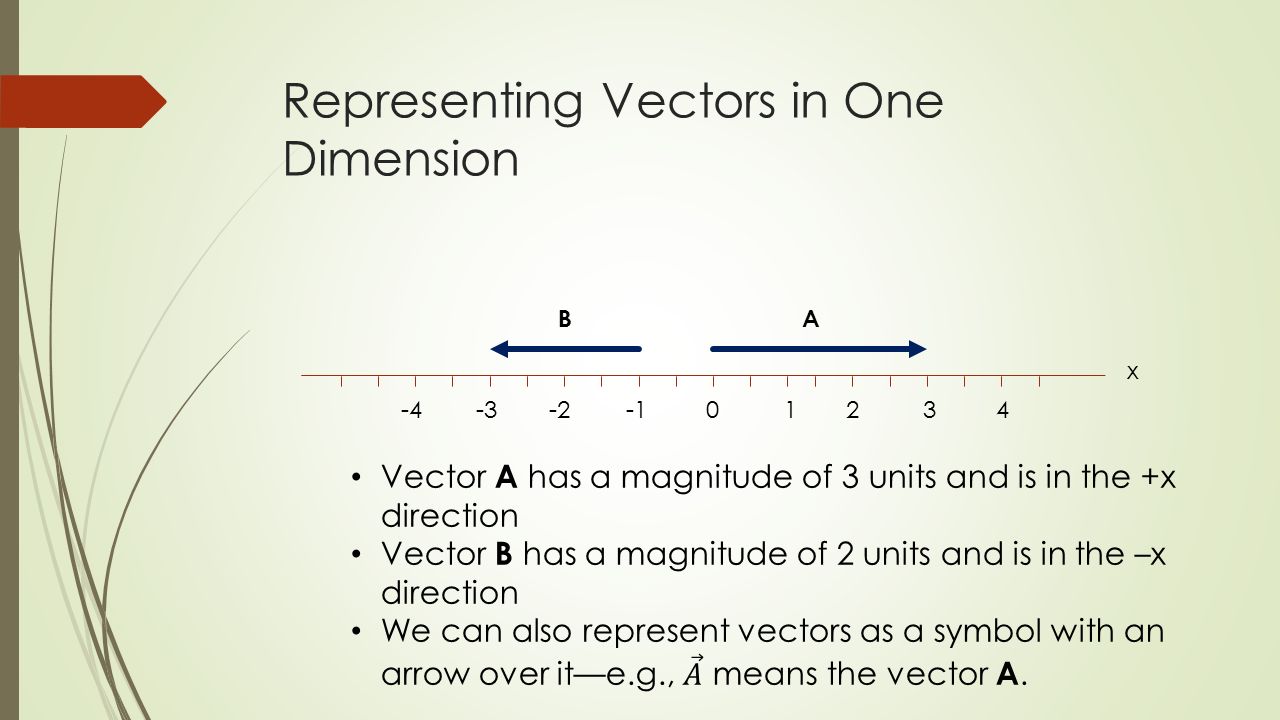 Representing Vectors in One Dimension

B A

x

-4 -3 -2 -1 0 1 2 3 4

• Vector **A** has a magnitude of 3 units and is in the +x direction
• Vector **B** has a magnitude of 2 units and is in the –x direction
• We can also represent vectors as a symbol with an arrow over it—e.g., $\vec{A}$ means the vector **A**.